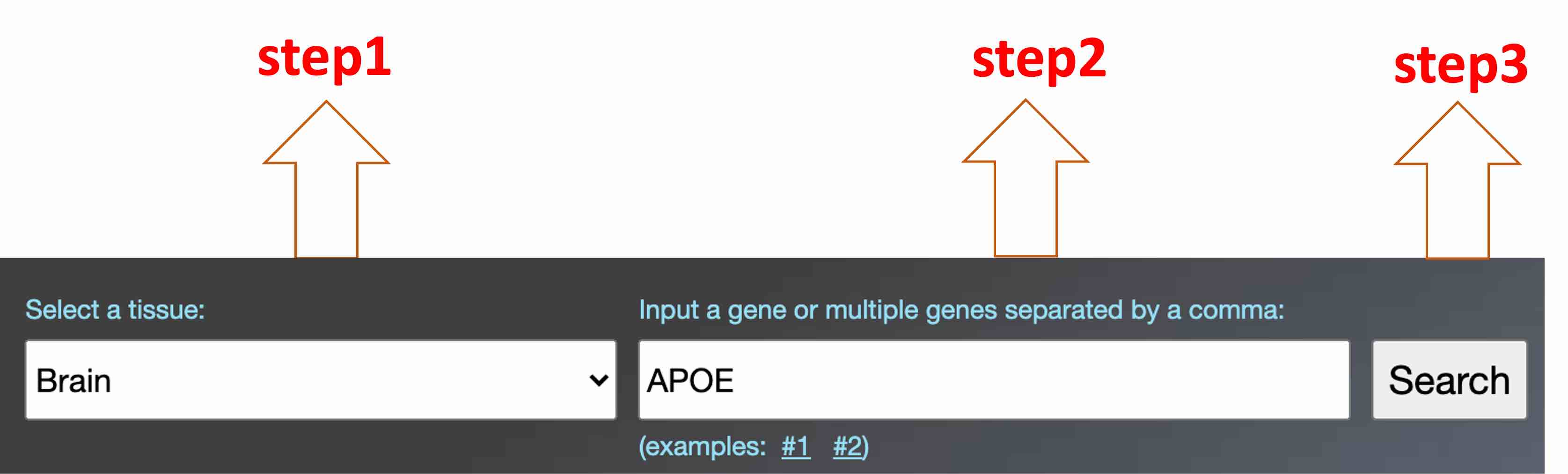 step1

step2

step3

Select a tissue:

Brain

Input a gene or multiple genes separated by a comma:

APOE

Search

(examples: #1 #2)